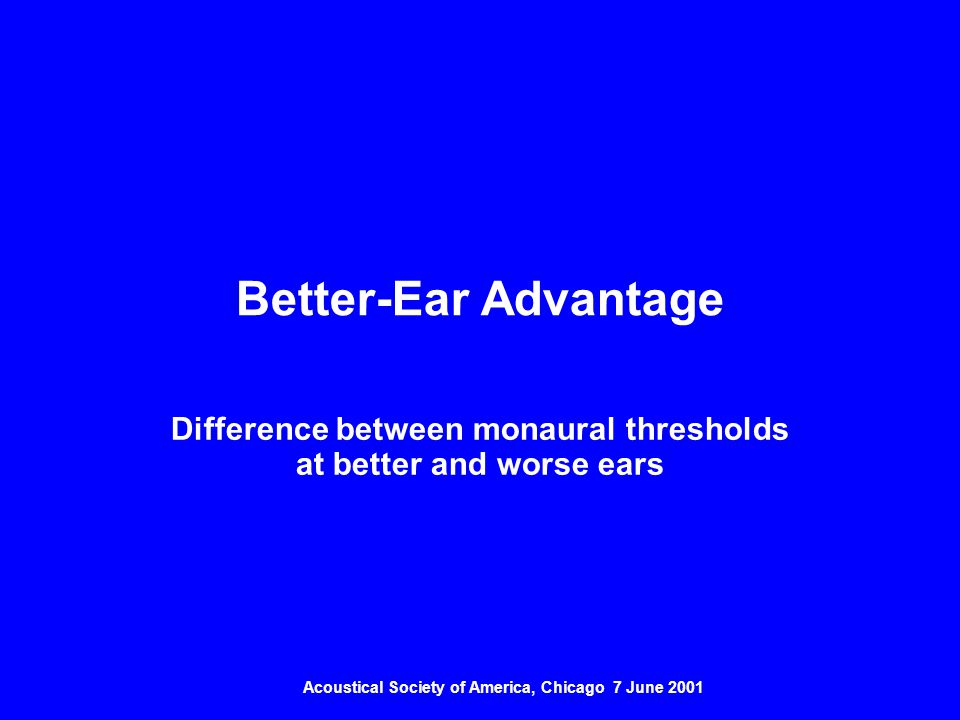 Better-Ear Advantage

Difference between monaural thresholds at better and worse ears

Acoustical Society of America, Chicago 7 June 2001